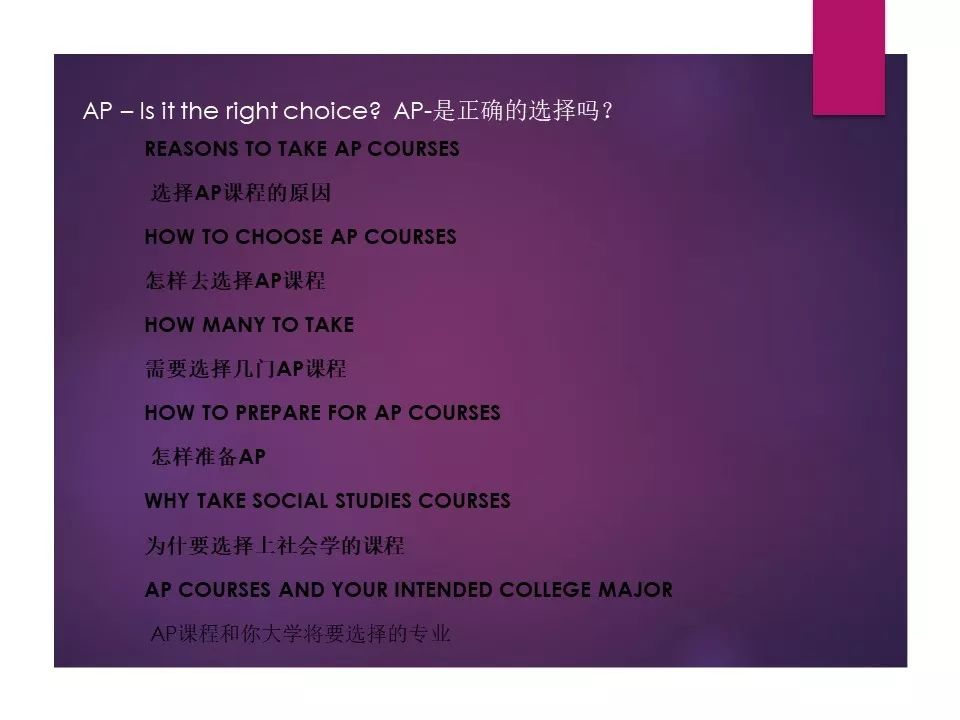 AP – Is it the right choice? AP-是正确的选择吗？

REASONS TO TAKE AP COURSES

选择AP课程的原因

HOW TO CHOOSE AP COURSES

怎样去选择AP课程

HOW MANY TO TAKE

需要选择几门AP课程

HOW TO PREPARE FOR AP COURSES

怎样准备AP

WHY TAKE SOCIAL STUDIES COURSES

为什要选择上社会学的课程

AP COURSES AND YOUR INTENDED COLLEGE MAJOR

AP课程和你大学将要选择的专业